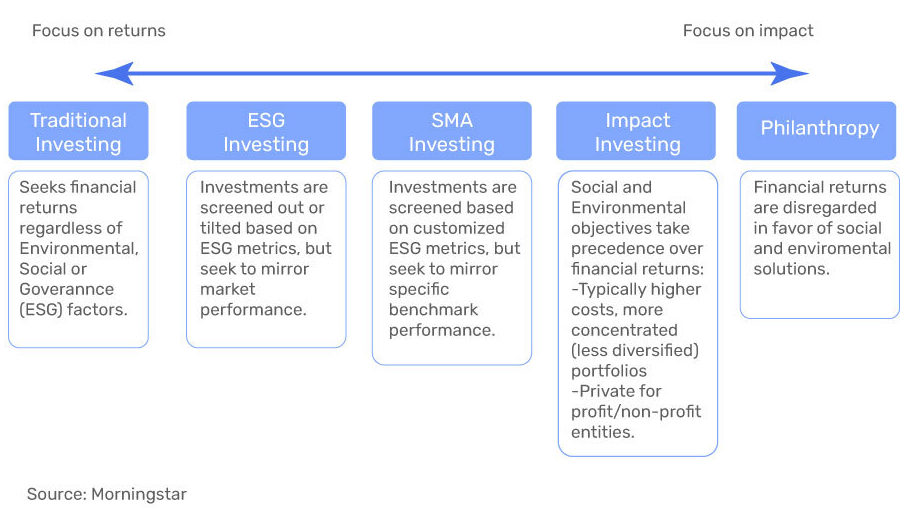 Focus on returns

Focus on impact

Traditional Investing

Seeks financial returns regardless of Environmental, Social or Goverannce (ESG) factors.

ESG Investing

Investments are screened out or tilted based on ESG metrics, but seek to mirror market performance.

SMA Investing

Investments are screened based on customized ESG metrics, but seek to mirror specific benchmark performance.

Impact Investing

Social and Environmental objectives take precedence over financial returns:
-Typically higher costs, more concentrated (less diversified) portfolios
-Private for profit/non-profit entities.

Philanthropy

Financial returns are disregarded in favor of social and enviromental solutions.

Source: Morningstar